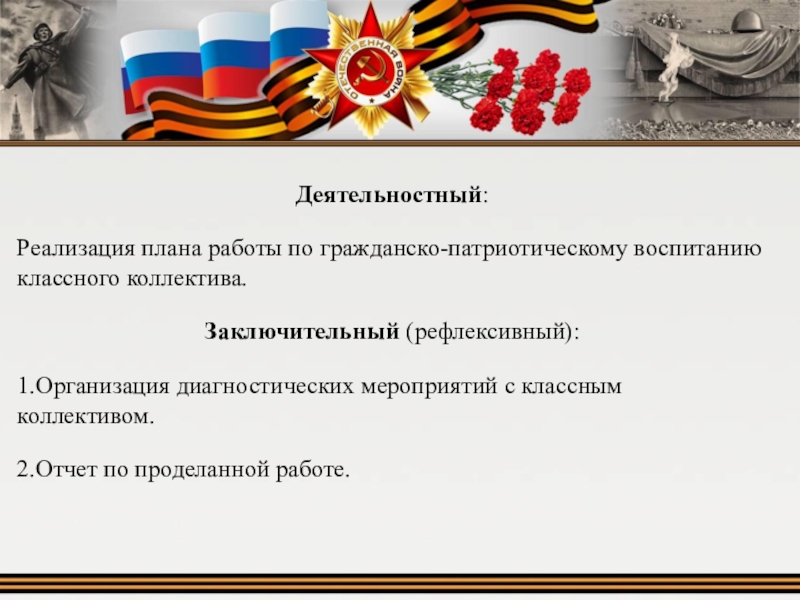 ОТЕЧЕСТВЕННАЯ ВОЙНА

Деятельностный:

Реализация плана работы по гражданско-патриотическому воспитанию классного коллектива.

Заключительный (рефлексивный):

1.Организация диагностических мероприятий с классным коллективом.

2.Отчет по проделанной работе.